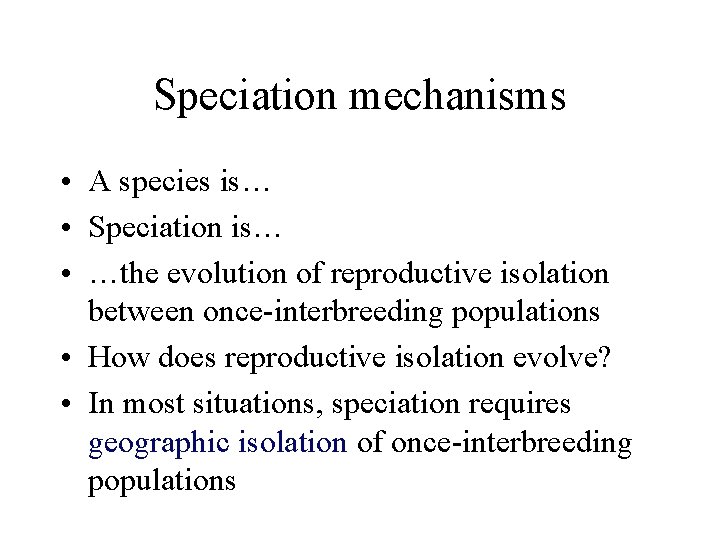 Speciation mechanisms

• A species is…
• Speciation is…
• …the evolution of reproductive isolation between once-interbreeding populations
• How does reproductive isolation evolve?
• In most situations, speciation requires geographic isolation of once-interbreeding populations